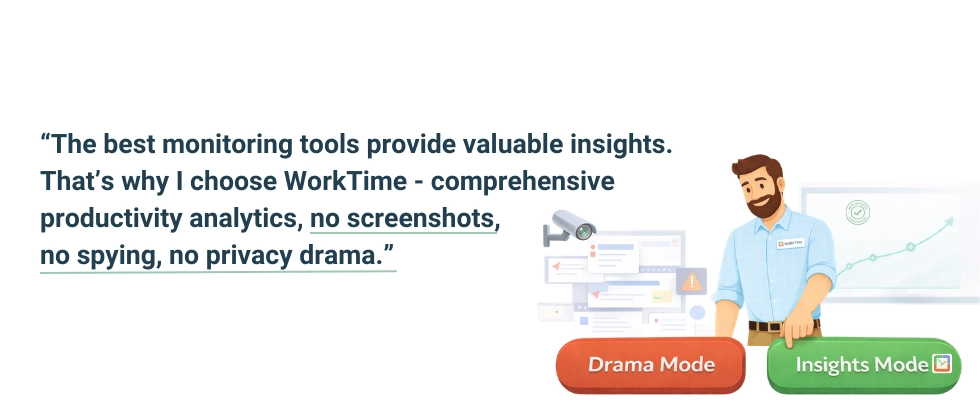 “The best monitoring tools provide valuable insights. That’s why I choose WorkTime - comprehensive productivity analytics, no screenshots, no spying, no privacy drama.”

WORKTIME

Drama Mode

Insights Mode